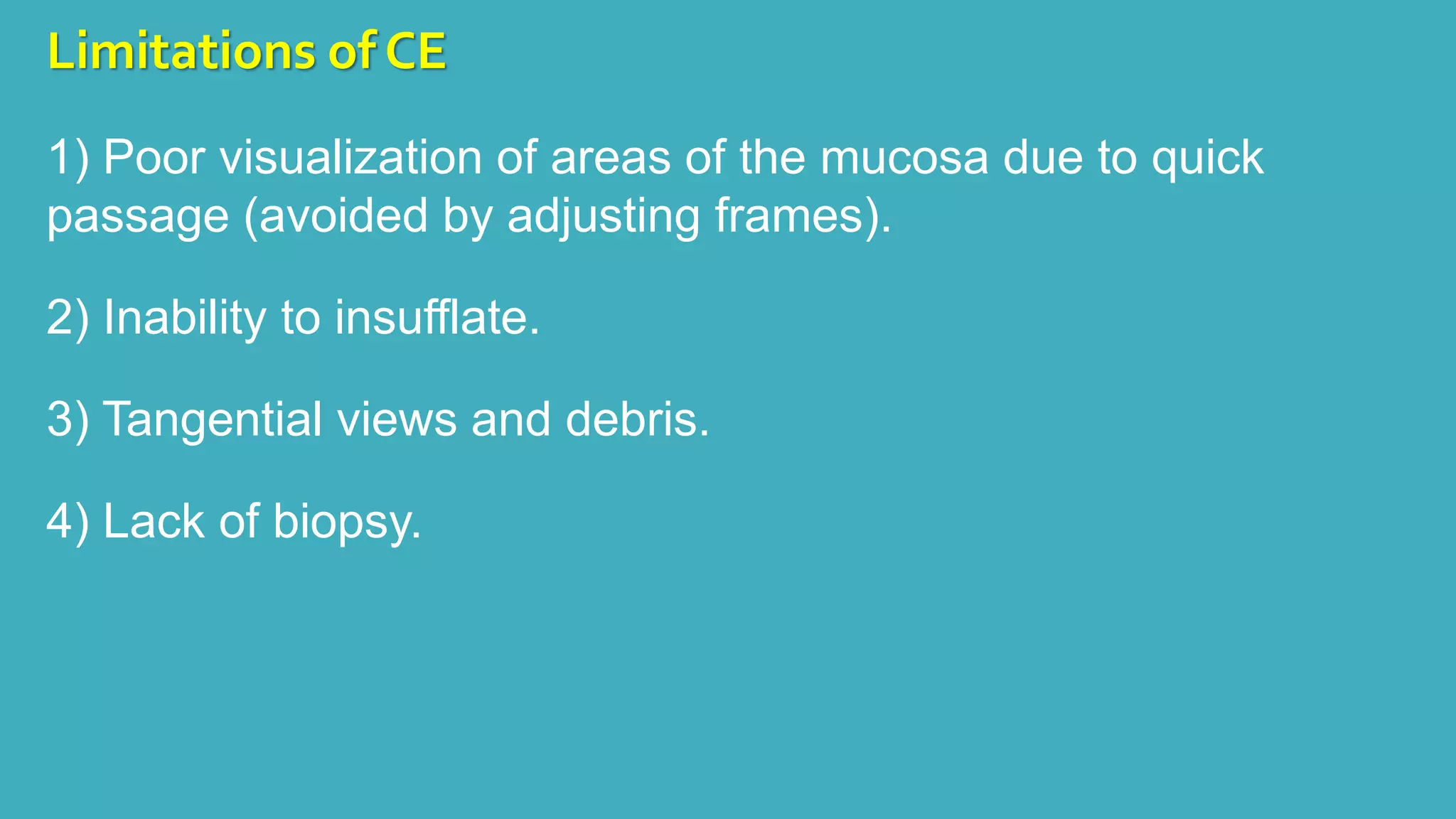 Limitations of CE

1) Poor visualization of areas of the mucosa due to quick passage (avoided by adjusting frames).

2) Inability to insufflate.

3) Tangential views and debris.

4) Lack of biopsy.